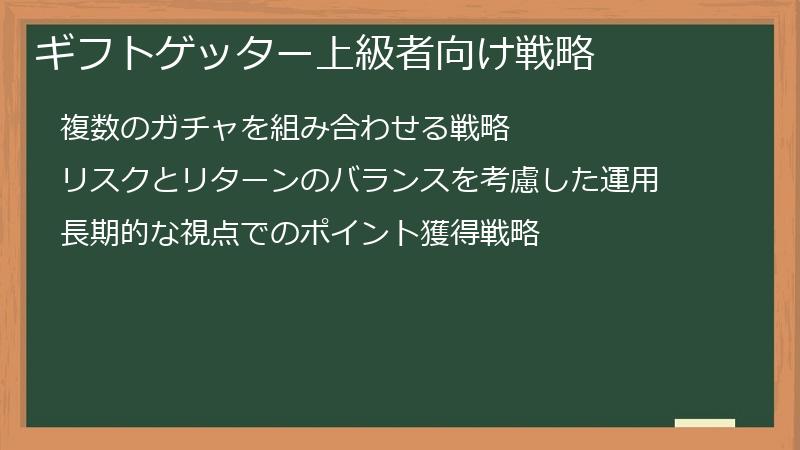 ギフトゲッター上級者向け戦略

複数のガチャを組み合わせる戦略

リスクとリターンのバランスを考慮した運用

長期的な視点でのポイント獲得戦略